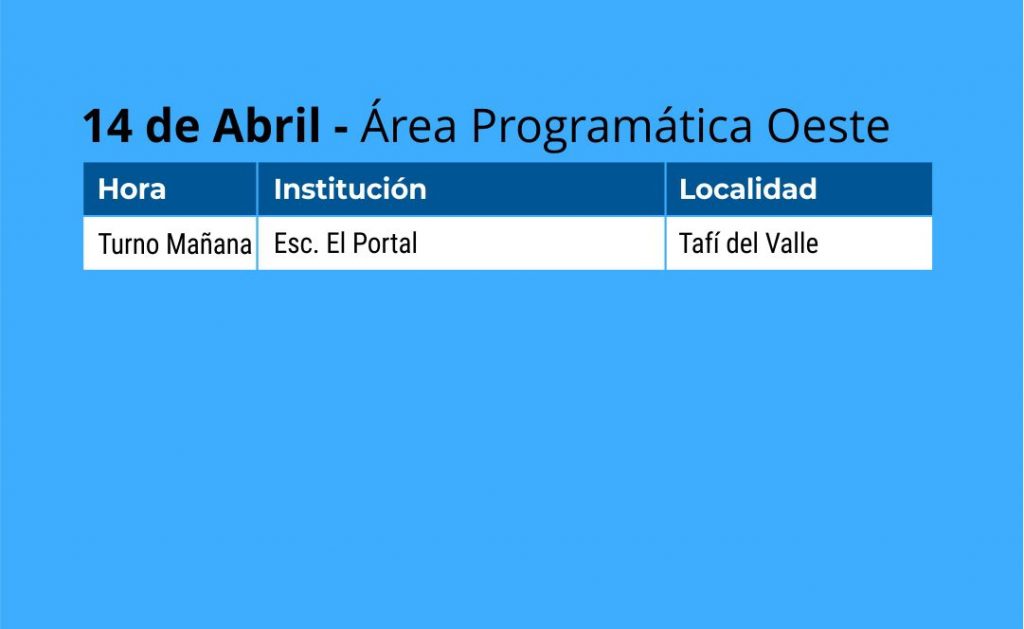 14 de Abril - Área Programática Oeste

| Hora | Institución | Localidad |
|---|---|---|
| Turno Mañana | Esc. El Portal | Tafí del Valle |